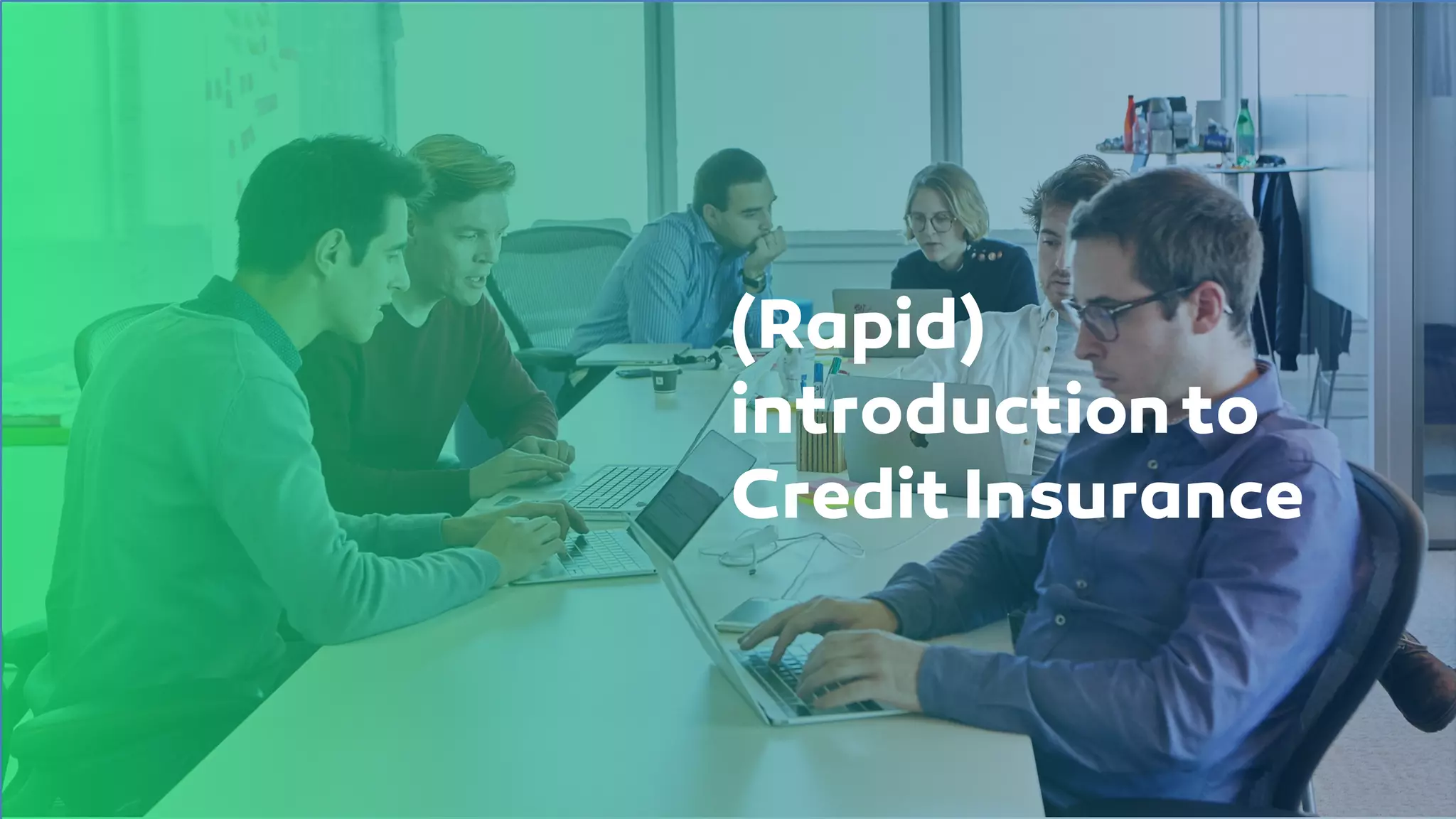 (Rapid) introduction to Credit Insurance